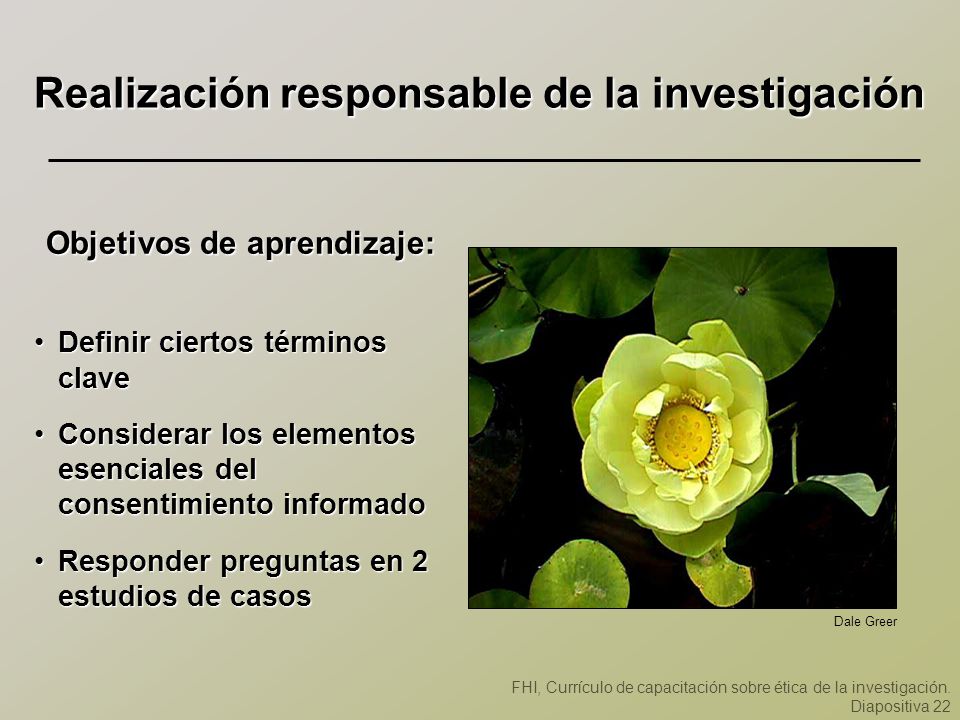 Realización responsable de la investigación

Objetivos de aprendizaje:

• Definir ciertos términos clave

• Considerar los elementos esenciales del consentimiento informado

• Responder preguntas en 2 estudios de casos

Dale Greer

FHI, Currículo de capacitación sobre ética de la investigación. Diapositiva 22